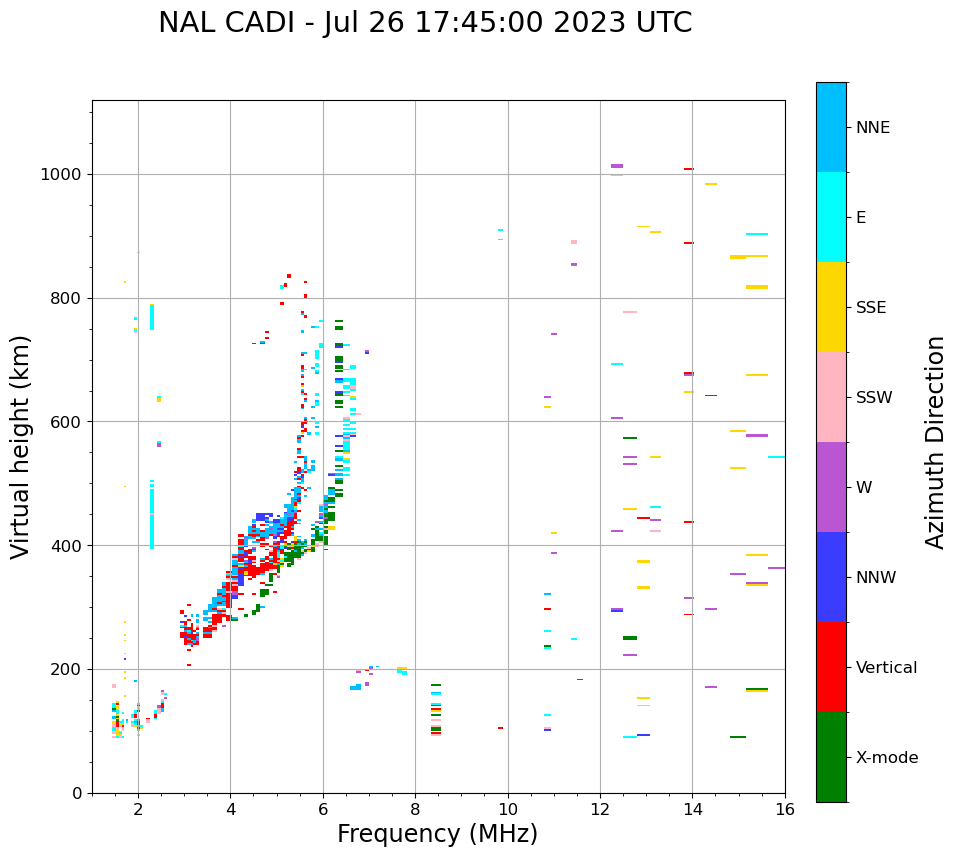 NAL CADI - Jul 26 17:45:00 2023 UTC

Virtual height (km)

1000
800
600
400
200
0

2
4
6
8
10
12
14
16

Frequency (MHz)

NNE
E
SSE
SSW
W
NNW
Vertical
X-mode

Azimuth Direction